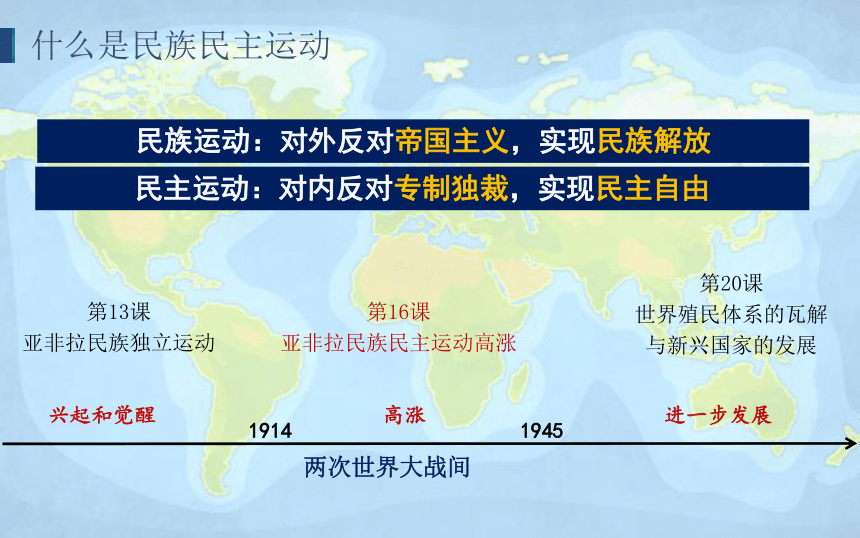 什么是民族民主运动

民族运动：对外反对帝国主义，实现民族解放

民主运动：对内反对专制独裁，实现民主自由

第13课
亚非拉民族独立运动

第16课
亚非拉民族民主运动高涨

第20课
世界殖民体系的瓦解与新兴国家的发展

兴起和觉醒

1914

高涨

1945

进一步发展

两次世界大战间